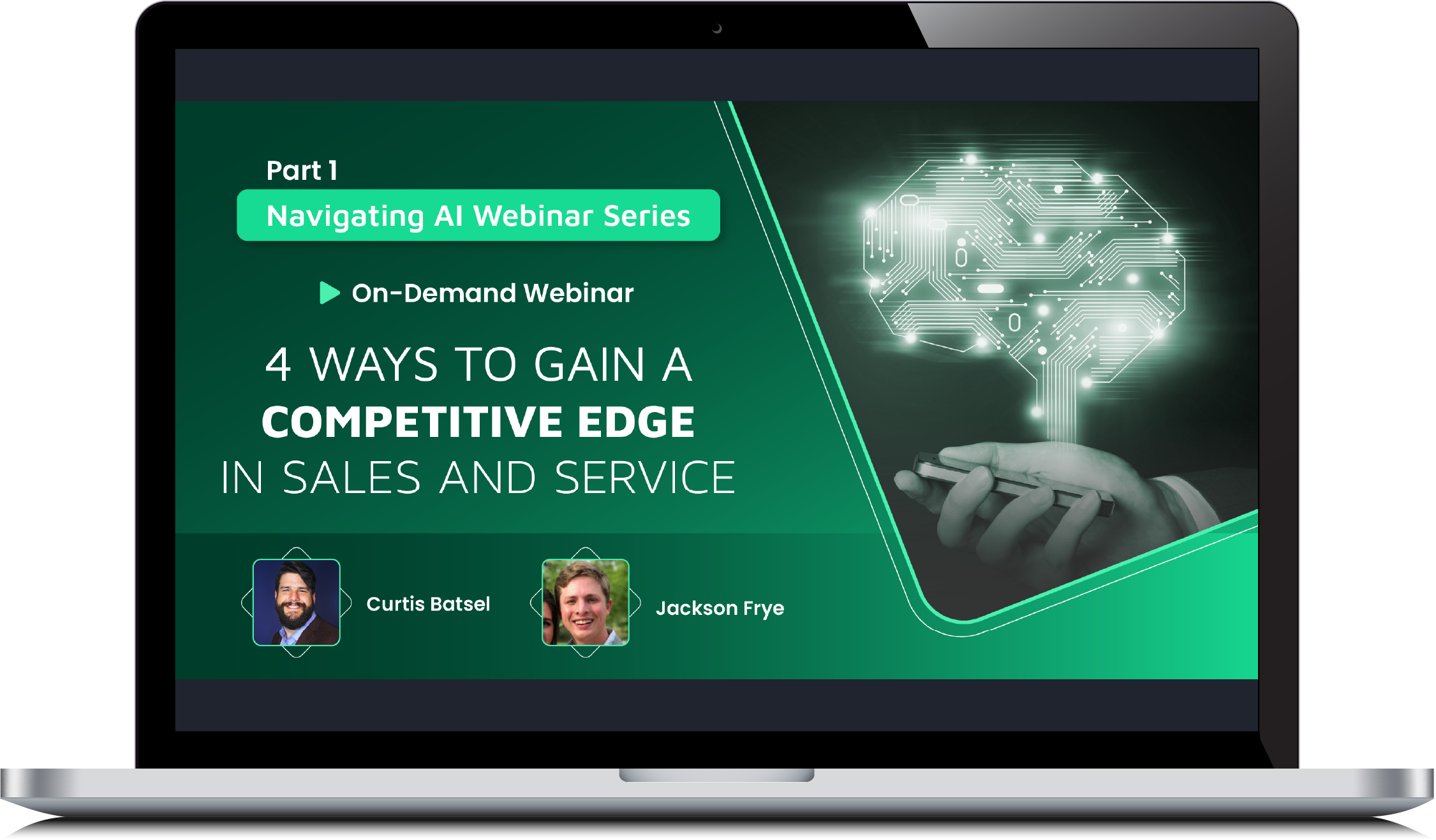 Part 1

Navigating AI Webinar Series

On-Demand Webinar

4 WAYS TO GAIN A
COMPETITIVE EDGE
IN SALES AND SERVICE

Curtis Batsel

Jackson Frye